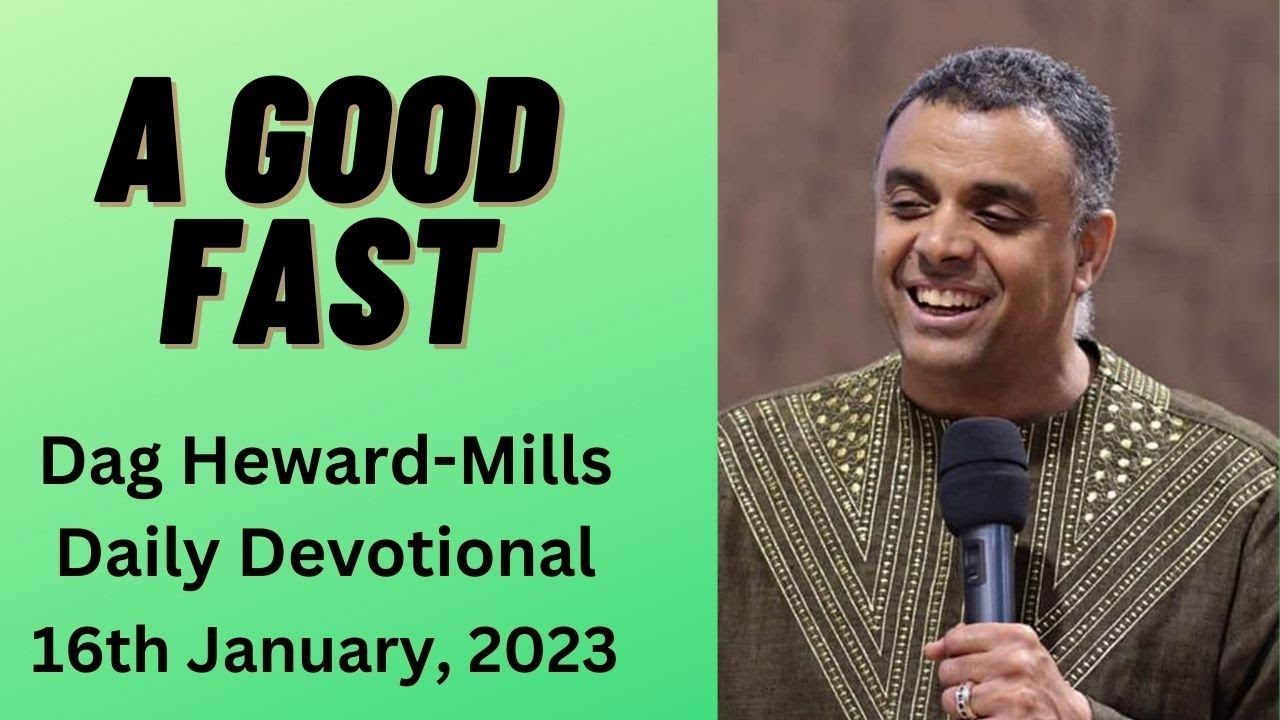 A GOOD FAST

Dag Heward-Mills
Daily Devotional
16th January, 2023